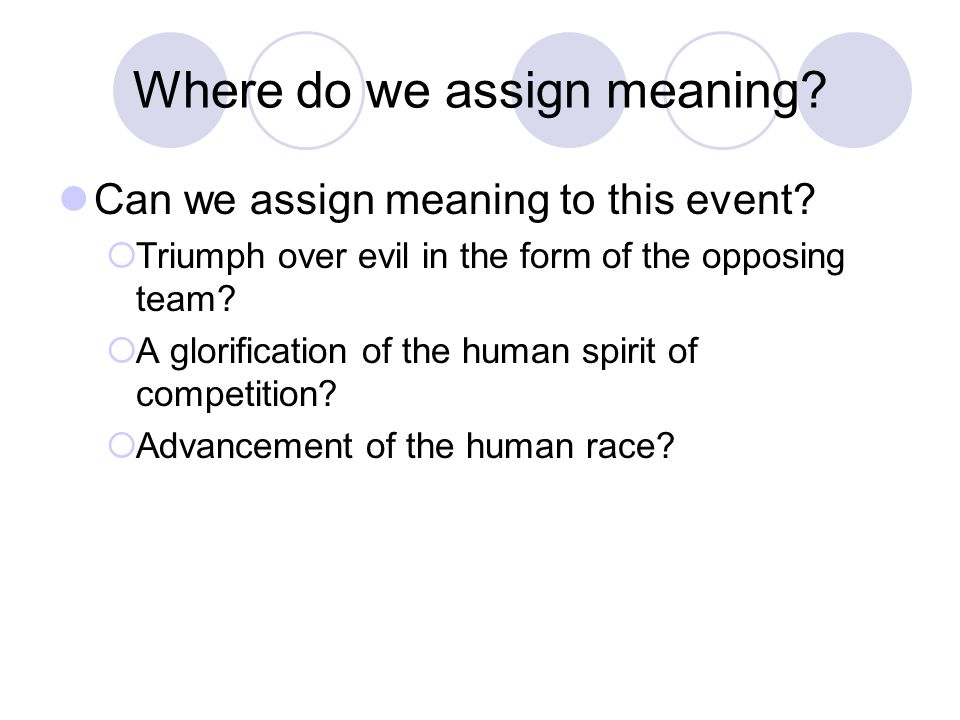 Where do we assign meaning?

Can we assign meaning to this event?

Triumph over evil in the form of the opposing team?

A glorification of the human spirit of competition?

Advancement of the human race?